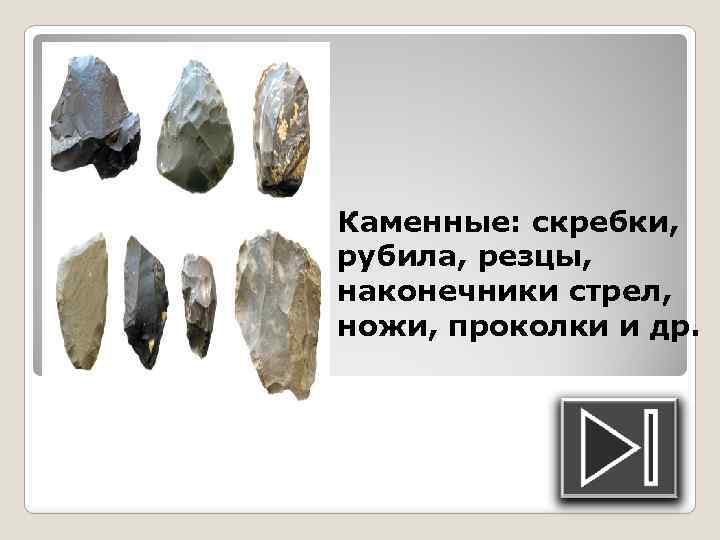 Каменные: скребки, рубила, резцы, наконечники стрел, ножи, проколки и др.